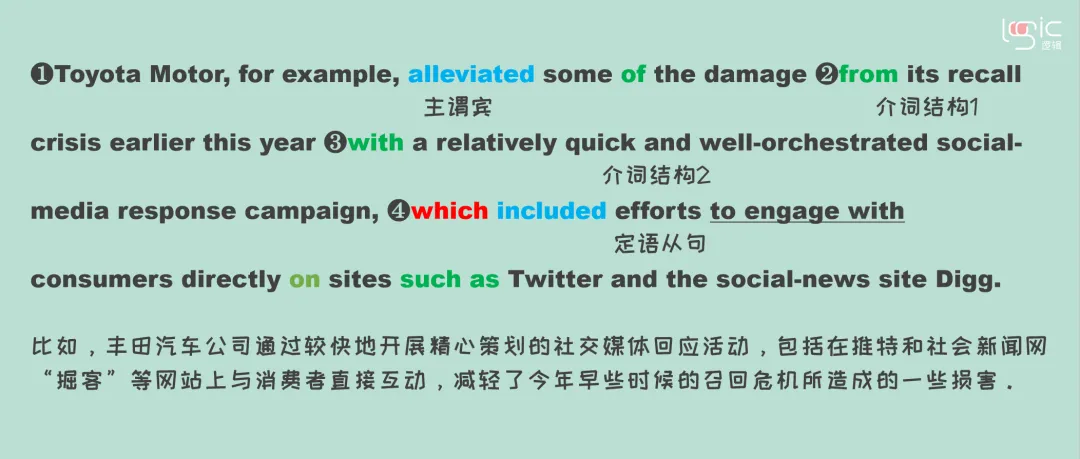 logic 逻辑

❶Toyota Motor, for example, alleviated some of the damage ❷from its recall crisis earlier this year ❸with a relatively quick and well-orchestrated social-media response campaign, ❹which included efforts to engage with consumers directly on sites such as Twitter and the social-news site Digg.

主谓宾

介词结构1

介词结构2

定语从句

比如，丰田汽车公司通过较快地开展精心策划的社交媒体回应活动，包括在推特和社会新闻网“掘客”等网站上与消费者直接互动，减轻了今年早些时候的召回危机所造成的一些损害。